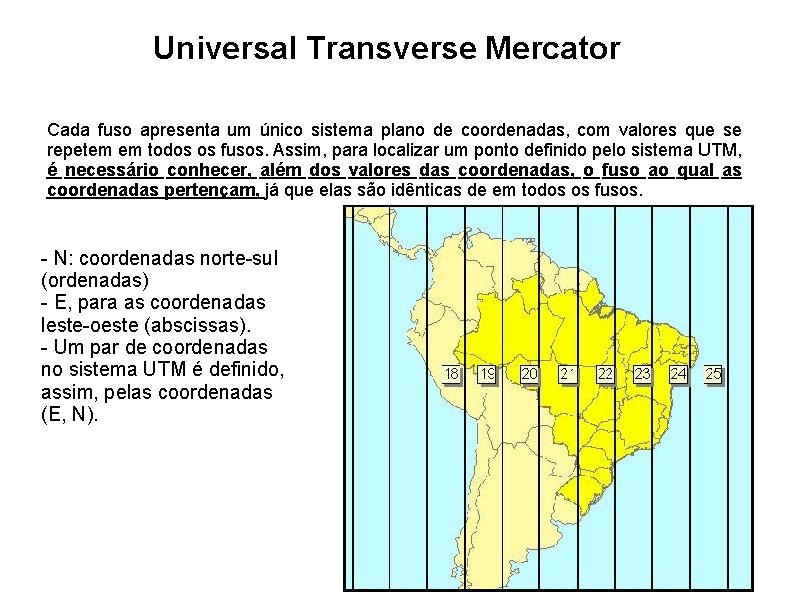 Universal Transverse Mercator

Cada fuso apresenta um único sistema plano de coordenadas, com valores que se repetem em todos os fusos. Assim, para localizar um ponto definido pelo sistema UTM, é necessário conhecer, além dos valores das coordenadas, o fuso ao qual as coordenadas pertençam, já que elas são idênticas de em todos os fusos.

- N: coordenadas norte-sul (ordenadas)
- E, para as coordenadas leste-oeste (abscissas).
- Um par de coordenadas no sistema UTM é definido, assim, pelas coordenadas (E, N).

18 19 20 21 22 23 24 25